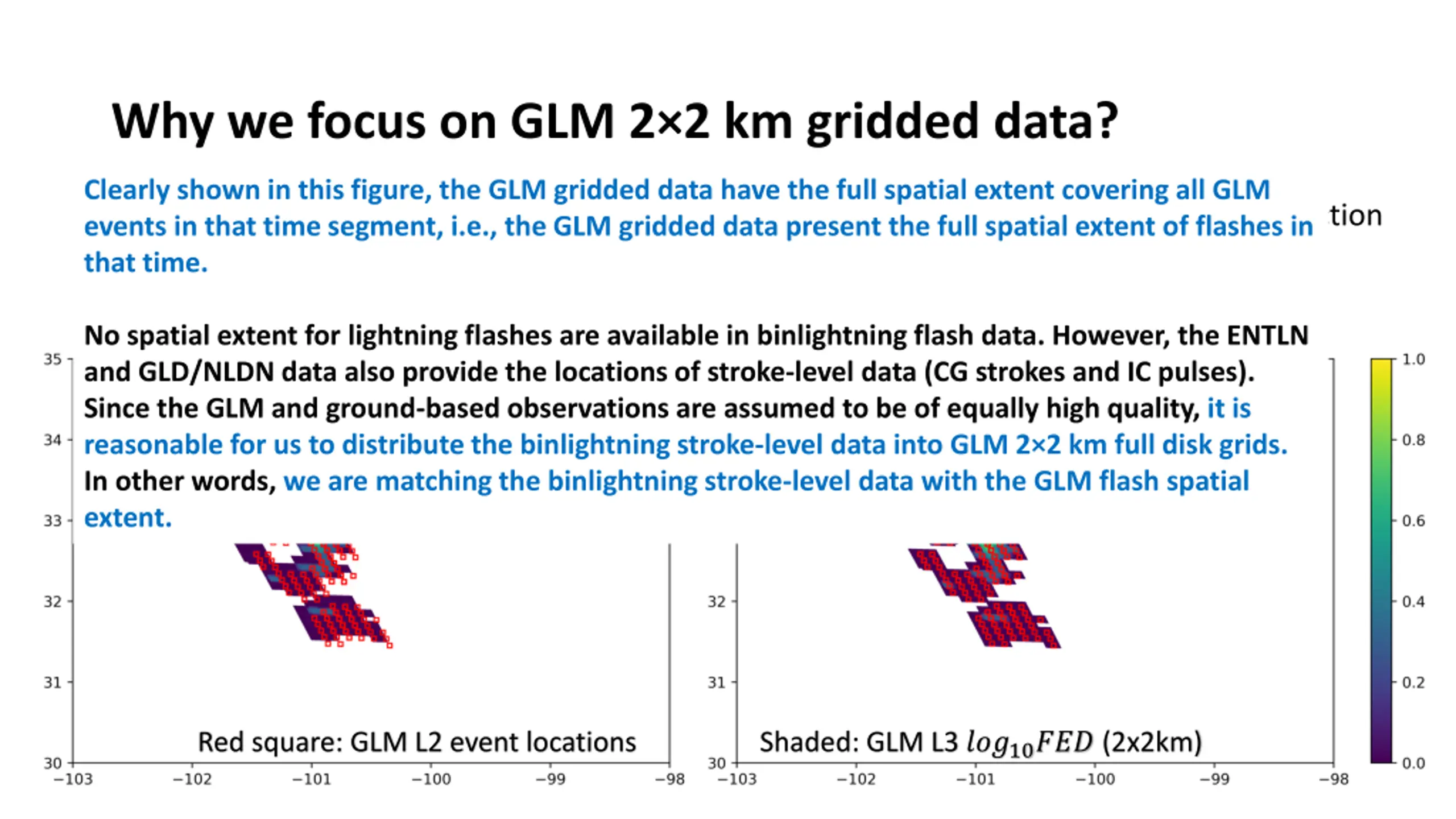 Why we focus on GLM 2×2 km gridded data?

Clearly shown in this figure, the GLM gridded data have the full spatial extent covering all GLM events in that time segment, i.e., the GLM gridded data present the full spatial extent of flashes in that time.

tion

No spatial extent for lightning flashes are available in binlightning flash data. However, the ENTLN and GLD/NLDN data also provide the locations of stroke-level data (CG strokes and IC pulses). Since the GLM and ground-based observations are assumed to be of equally high quality, it is reasonable for us to distribute the binlightning stroke-level data into GLM 2×2 km full disk grids. In other words, we are matching the binlightning stroke-level data with the GLM flash spatial extent.

35
34
33
32
31
30
−103 −102 −101 −100 −99 −98
Red square: GLM L2 event locations

32
31
30
−103 −102 −101 −100 −99 −98
Shaded: GLM L3 $log_{10}FED$ (2x2km)

1.0
0.8
0.6
0.4
0.2
0.0